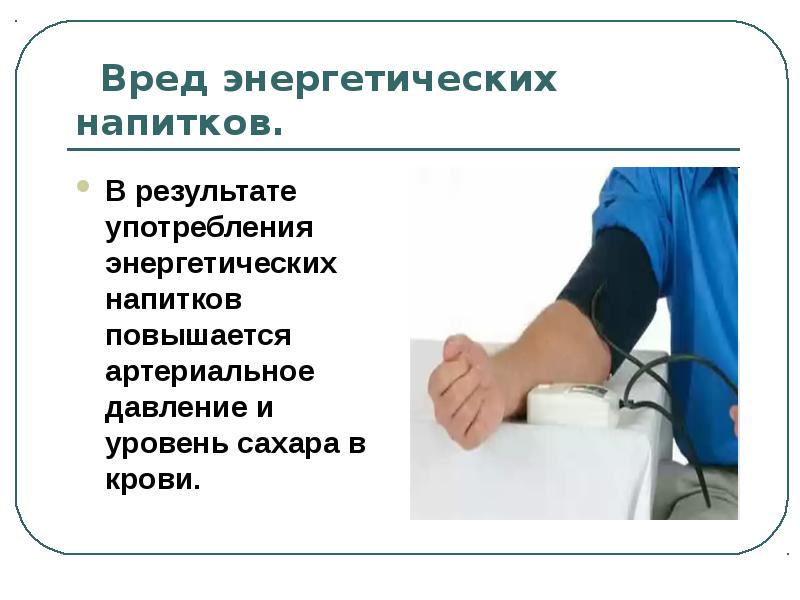 Вред энергетических напитков.

В результате употребления энергетических напитков повышается артериальное давление и уровень сахара в крови.